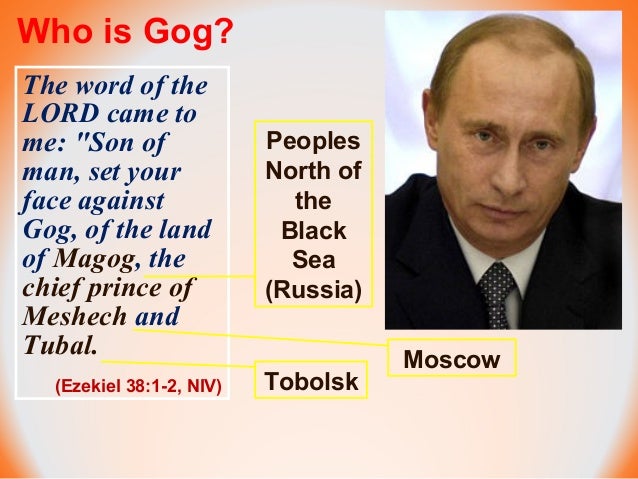 Who is Gog?

The word of the LORD came to me: "Son of man, set your face against Gog, of the land of Magog, the chief prince of Meshech and Tubal.

(Ezekiel 38:1-2, NIV)

Peoples North of the Black Sea (Russia)

Moscow

Tobolsk